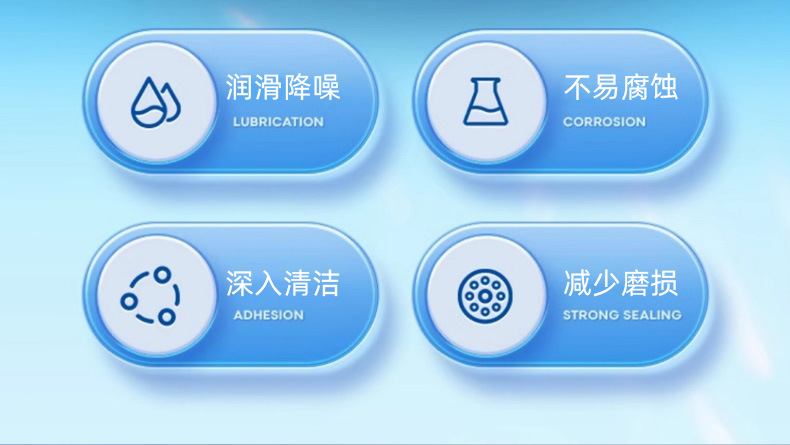 润滑降噪
LUBRICATION

不易腐蚀
CORROSION

深入清洁
ADHESION

减少磨损
STRONG SEALING